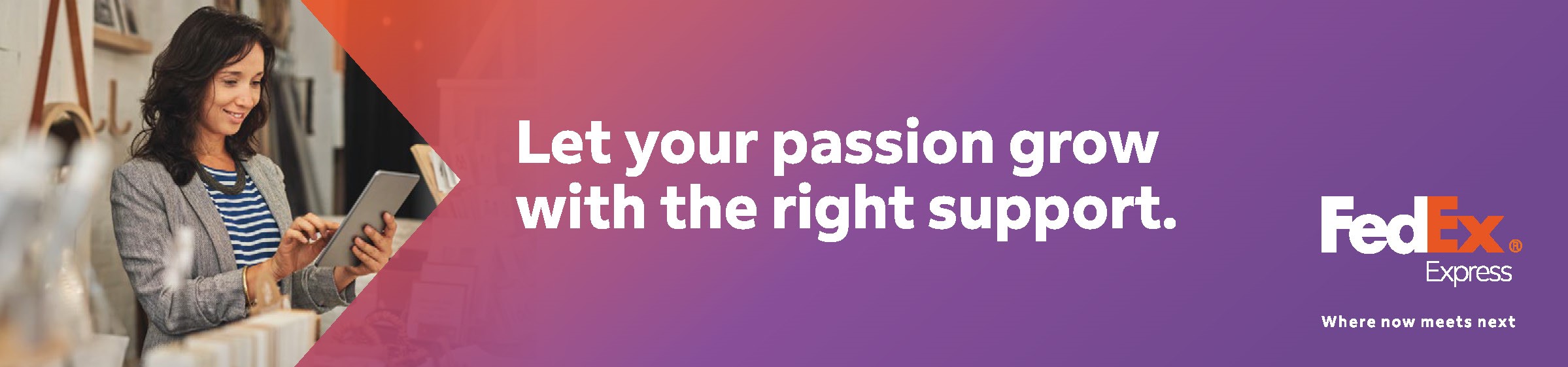 Let your passion grow with the right support.

FedEx®
Express

Where now meets next